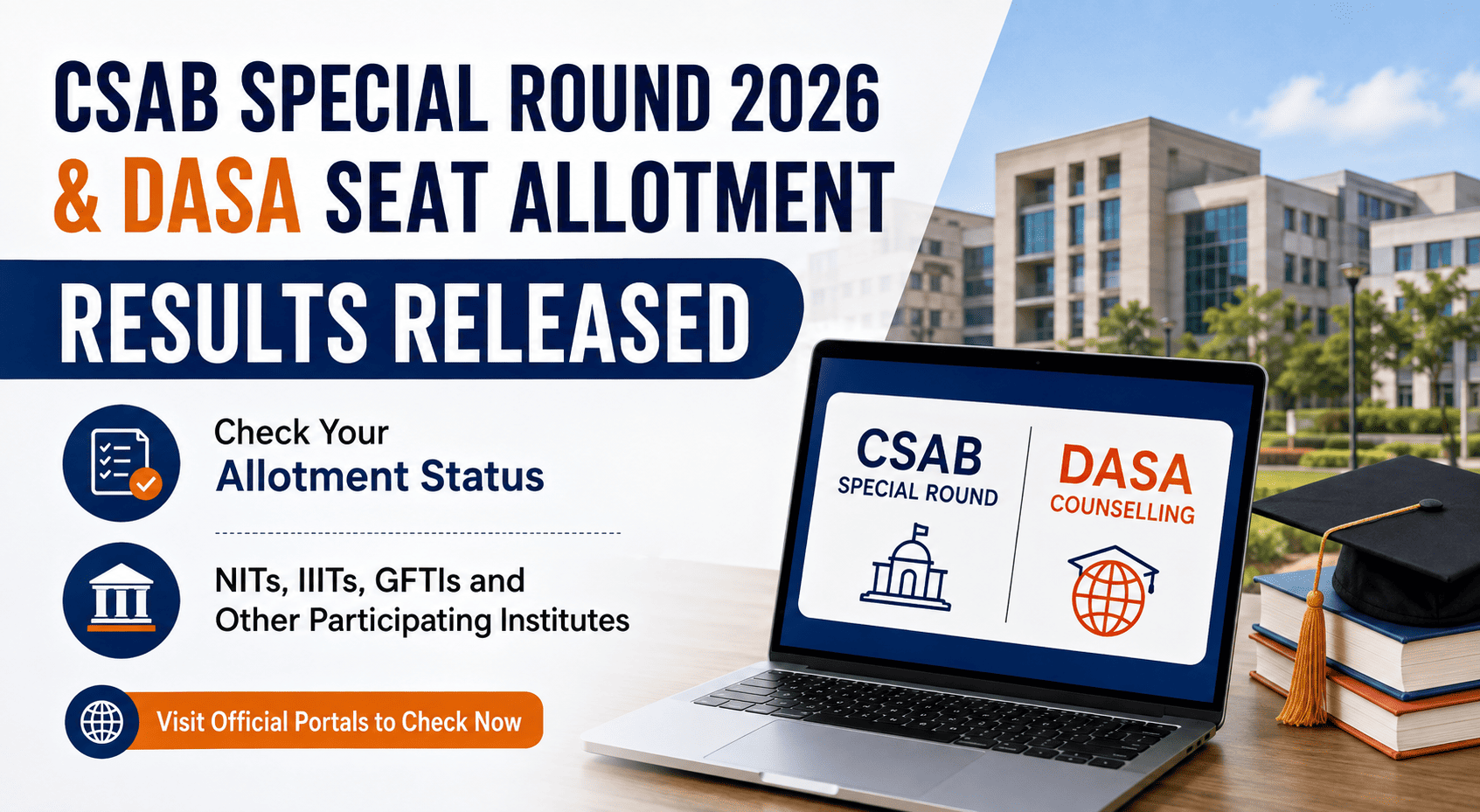 CSAB SPECIAL ROUND 2026 & DASA SEAT ALLOTMENT

RESULTS RELEASED

Check Your Allotment Status

NITs, IIITs, GFTIs and Other Participating Institutes

Visit Official Portals to Check Now

CSAB SPECIAL ROUND

DASA COUNSELLING